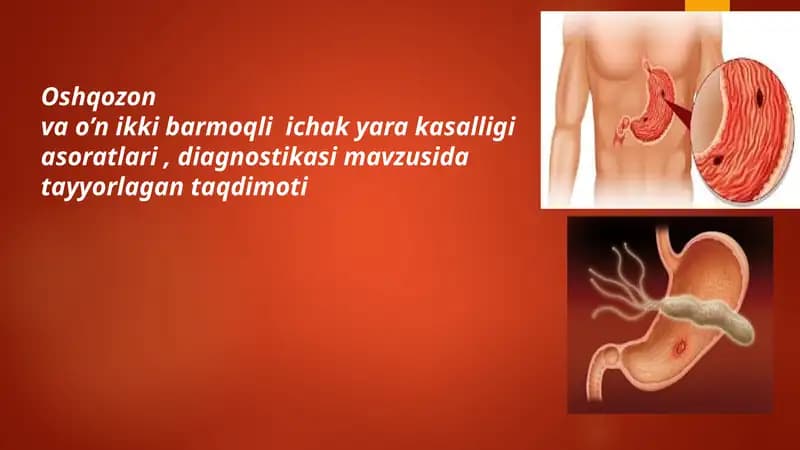 Oshqozon
va o’n ikki barmoqli ichak yara kasalligi asoratlari , diagnostikasi mavzusida tayyorlagan taqdimoti